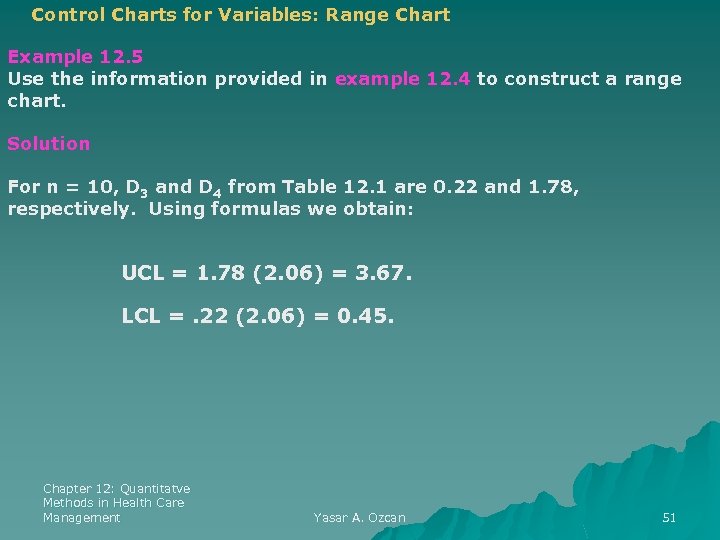 Control Charts for Variables: Range Chart

Example 12.5
Use the information provided in example 12.4 to construct a range chart.

Solution

For n = 10, $D_3$ and $D_4$ from Table 12.1 are 0.22 and 1.78, respectively. Using formulas we obtain:

UCL = 1.78 (2.06) = 3.67.

LCL = .22 (2.06) = 0.45.

Chapter 12: Quantitatve Methods in Health Care Management

Yasar A. Ozcan

51